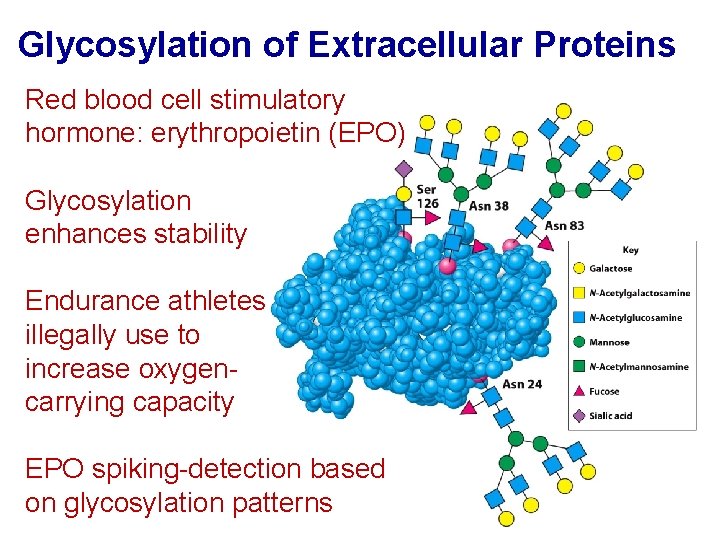 Glycosylation of Extracellular Proteins

Red blood cell stimulatory hormone: erythropoietin (EPO)

Glycosylation enhances stability

Endurance athletes illegally use to increase oxygen-carrying capacity

EPO spiking-detection based on glycosylation patterns

Ser 126

Asn 38

Asn 83

Asn 24

Key

Galactose

N-Acetylgalactosamine

N-Acetylglucosamine

Mannose

N-Acetylmannosamine

Fucose

Sialic acid